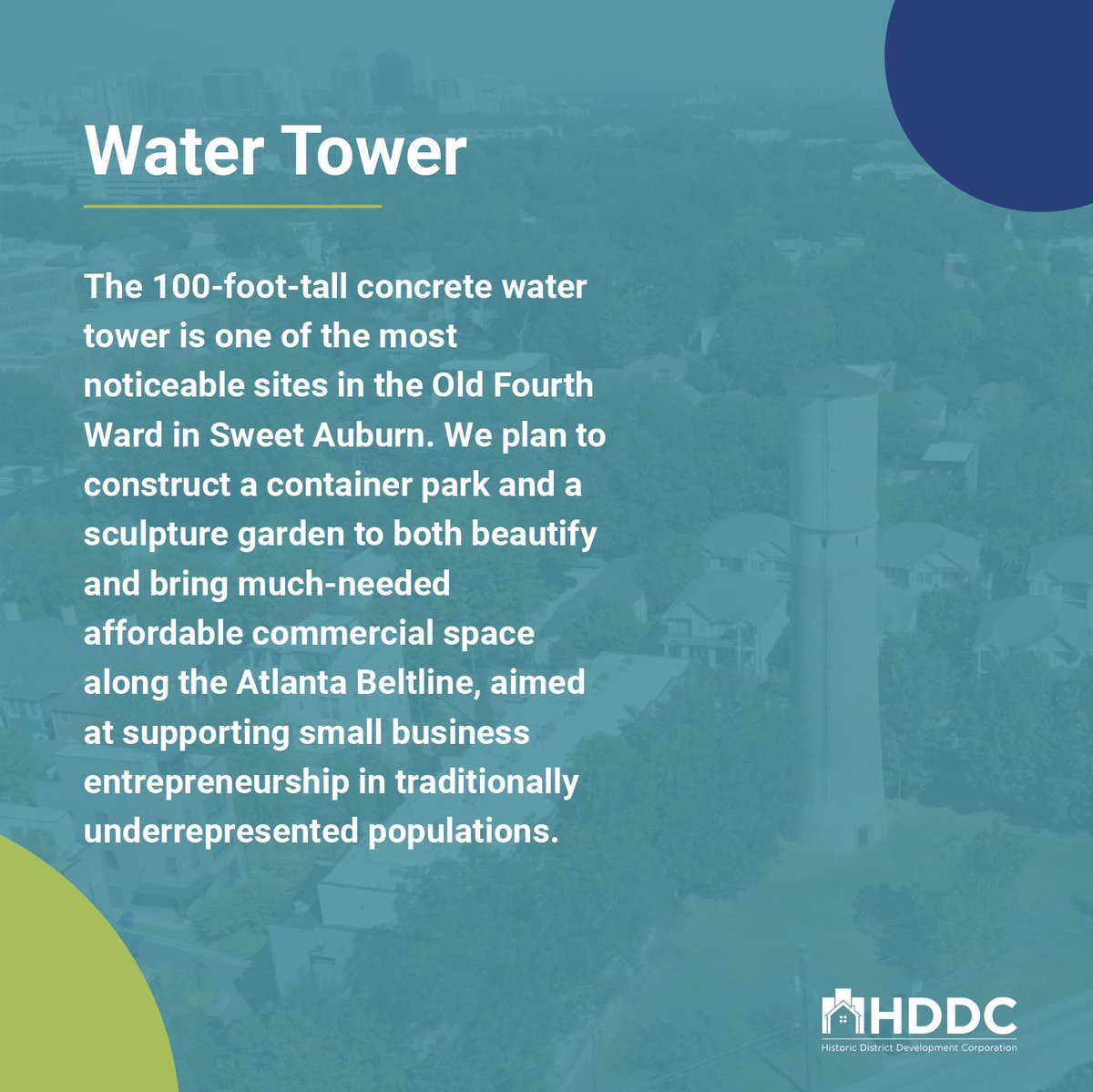 Water Tower

The 100-foot-tall concrete water tower is one of the most noticeable sites in the Old Fourth Ward in Sweet Auburn. We plan to construct a container park and a sculpture garden to both beautify and bring much-needed affordable commercial space along the Atlanta Beltline, aimed at supporting small business entrepreneurship in traditionally underrepresented populations.

HDDC
Historic District Development Corporation